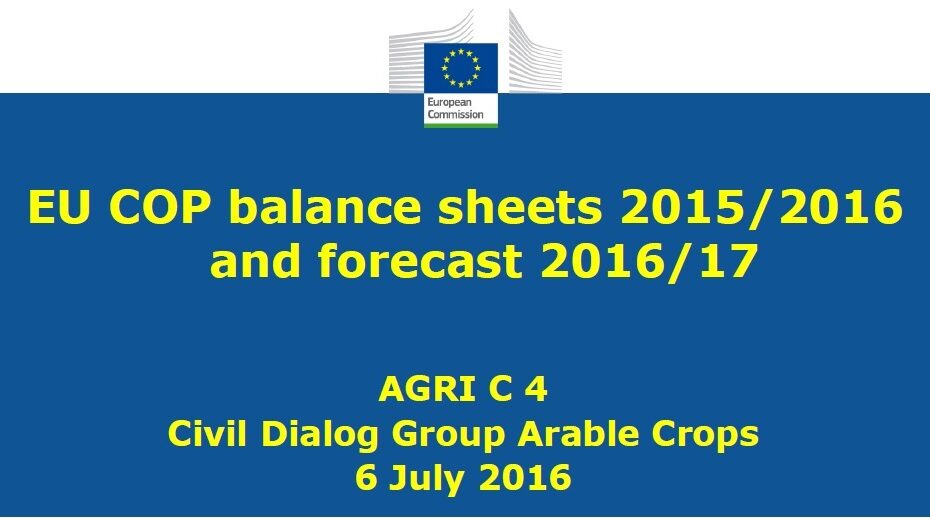 European Commission

EU COP balance sheets 2015/2016 and forecast 2016/17

AGRI C 4
Civil Dialog Group Arable Crops
6 July 2016